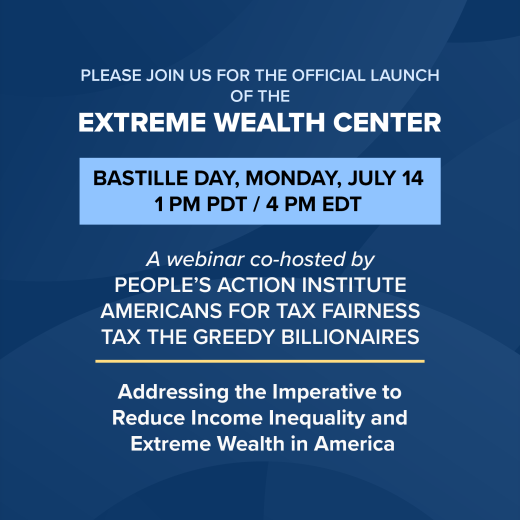 PLEASE JOIN US FOR THE OFFICIAL LAUNCH OF THE

EXTREME WEALTH CENTER

BASTILLE DAY, MONDAY, JULY 14
1 PM PDT / 4 PM EDT

A webinar co-hosted by
PEOPLE'S ACTION INSTITUTE
AMERICANS FOR TAX FAIRNESS
TAX THE GREEDY BILLIONAIRES

Addressing the Imperative to Reduce Income Inequality and Extreme Wealth in America